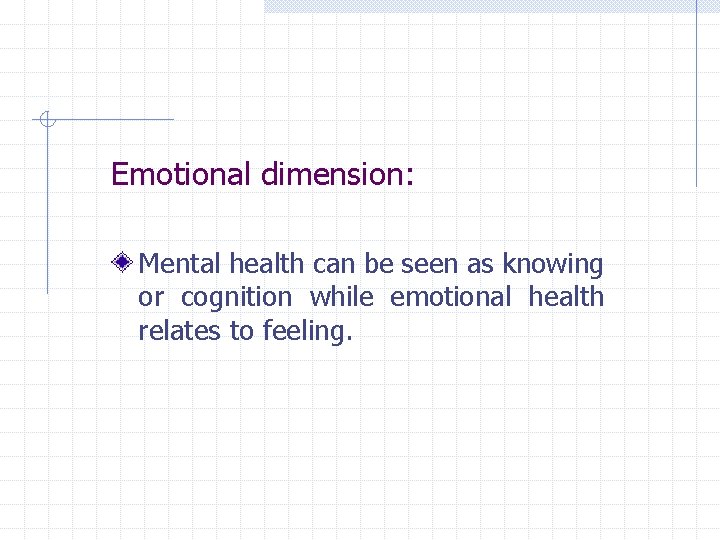 Emotional dimension:

Mental health can be seen as knowing or cognition while emotional health relates to feeling.